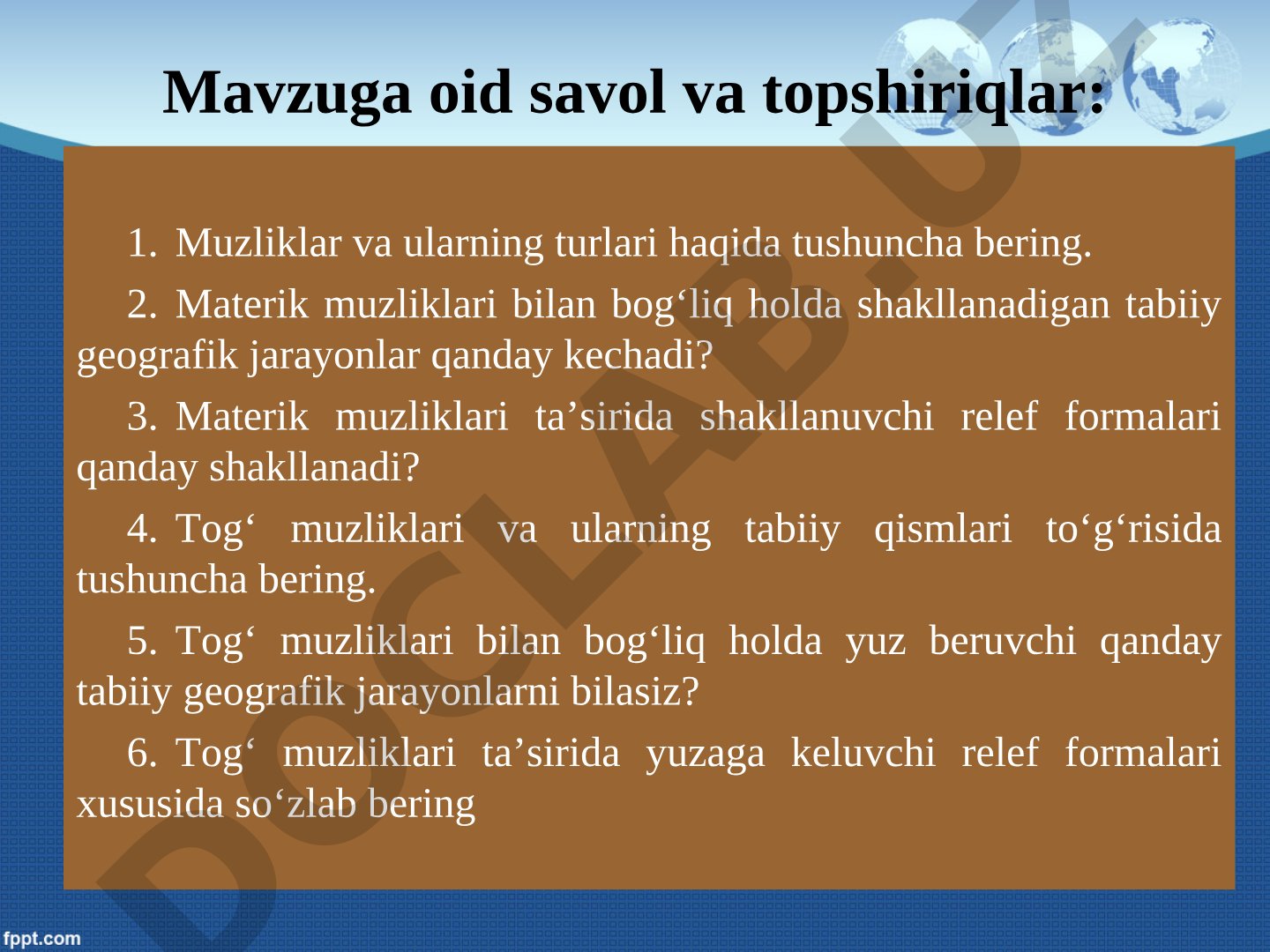 Mavzuga oid savol va topshiriqlar:

1. Muzliklar va ularning turlari haqida tushuncha bering.

2. Materik muzliklari bilan bog‘liq holda shakllanadigan tabiiy geografik jarayonlar qanday kechadi?

3. Materik muzliklari ta’sirida shakllanuvchi relef formalari qanday shakllanadi?

4. Tog‘ muzliklari va ularning tabiiy qismlari to‘g‘risida tushuncha bering.

5. Tog‘ muzliklari bilan bog‘liq holda yuz beruvchi qanday tabiiy geografik jarayonlarni bilasiz?

6. Tog‘ muzliklari ta’sirida yuzaga keluvchi relef formalari xususida so‘zlab bering

DOCLAB.UZ

fppt.com